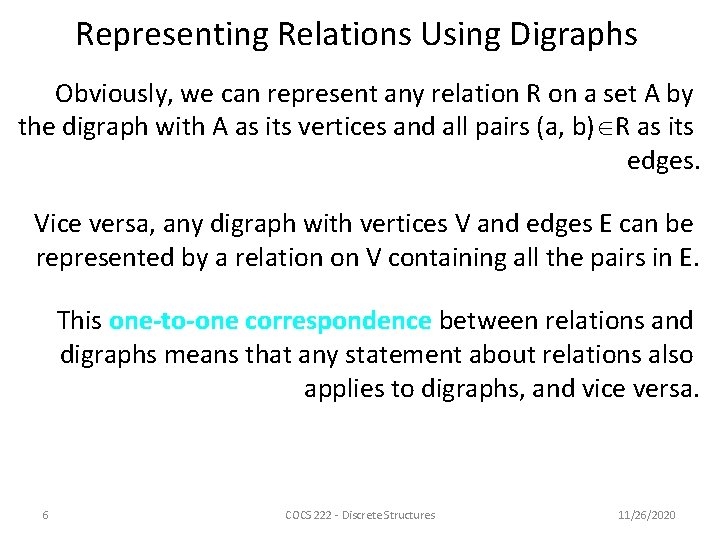 Representing Relations Using Digraphs

Obviously, we can represent any relation R on a set A by the digraph with A as its vertices and all pairs (a, b)$\in$R as its edges.

Vice versa, any digraph with vertices V and edges E can be represented by a relation on V containing all the pairs in E.

This one-to-one correspondence between relations and digraphs means that any statement about relations also applies to digraphs, and vice versa.

6

COCS 222 - Discrete Structures

11/26/2020